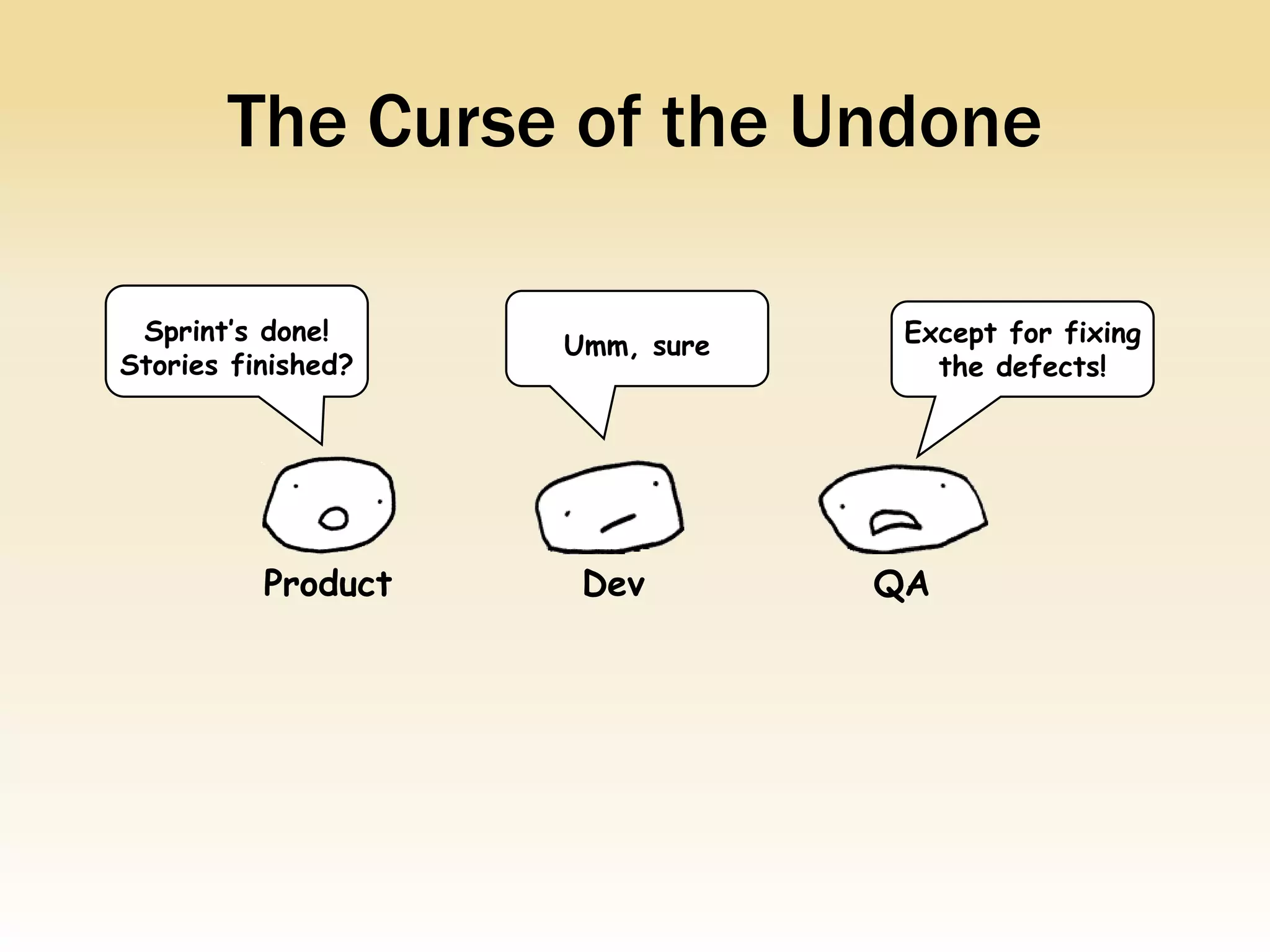 The Curse of the Undone

Sprint's done! Stories finished?

Umm, sure

Except for fixing the defects!

Product

Dev

QA